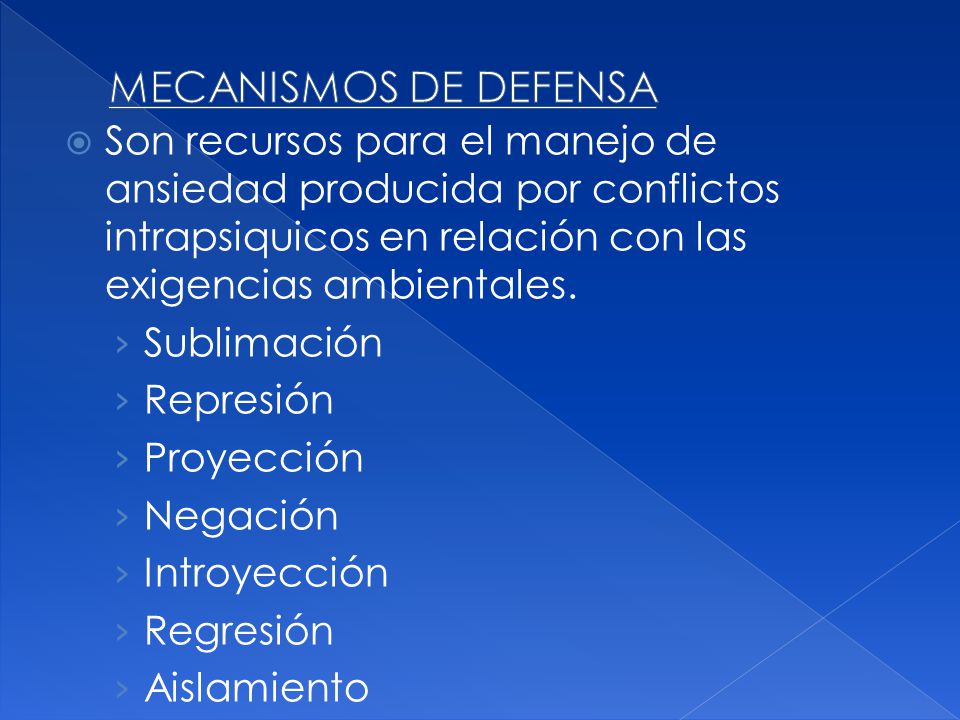 MECANISMOS DE DEFENSA

Son recursos para el manejo de ansiedad producida por conflictos intrapsiquicos en relación con las exigencias ambientales.

› Sublimación
› Represión
› Proyección
› Negación
› Introyección
› Regresión
› Aislamiento